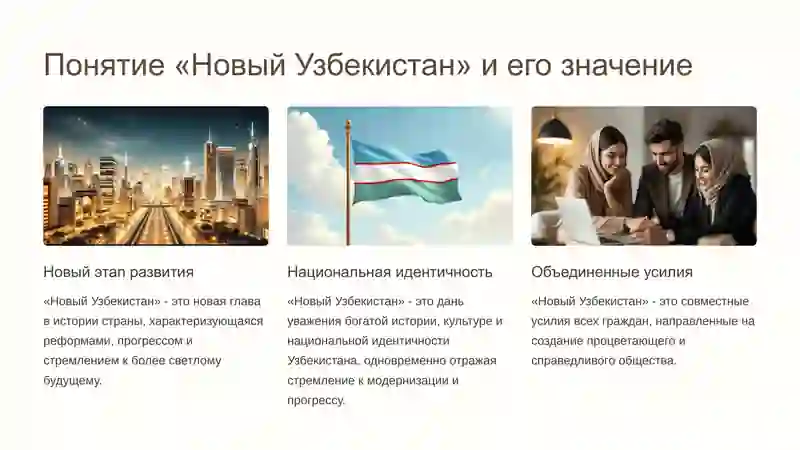 Понятие «Новый Узбекистан» и его значение

Новый этап развития

«Новый Узбекистан» - это новая глава в истории страны, характеризующаяся реформами, прогрессом и стремлением к более светлому будущему.

Национальная идентичность

«Новый Узбекистан» - это дань уважения богатой истории, культуре и национальной идентичности Узбекистана, одновременно отражая стремление к модернизации и прогрессу.

Объединенные усилия

«Новый Узбекистан» - это совместные усилия всех граждан, направленные на создание процветающего и справедливого общества.